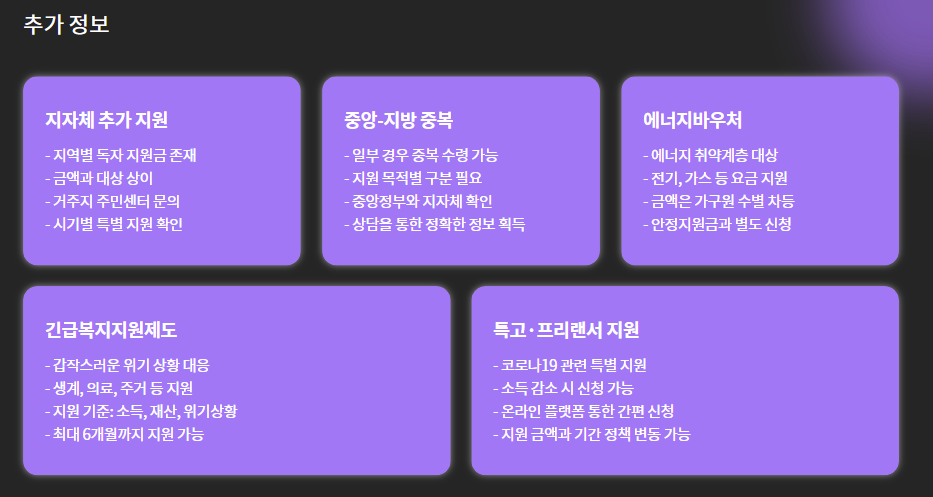 추가 정보

지자체 추가 지원
- 지역별 독자 지원금 존재
- 금액과 대상 상이
- 거주지 주민센터 문의
- 시기별 특별 지원 확인

중앙-지방 중복
- 일부 경우 중복 수령 가능
- 지원 목적별 구분 필요
- 중앙정부와 지자체 확인
- 상담을 통한 정확한 정보 획득

에너지바우처
- 에너지 취약계층 대상
- 전기, 가스 등 요금 지원
- 금액은 가구원 수별 차등
- 안정지원금과 별도 신청

긴급복지지원제도
- 갑작스러운 위기 상황 대응
- 생계, 의료, 주거 등 지원
- 지원 기준: 소득, 재산, 위기상황
- 최대 6개월까지 지원 가능

특고·프리랜서 지원
- 코로나19 관련 특별 지원
- 소득 감소 시 신청 가능
- 온라인 플랫폼 통한 간편 신청
- 지원 금액과 기간 정책 변동 가능